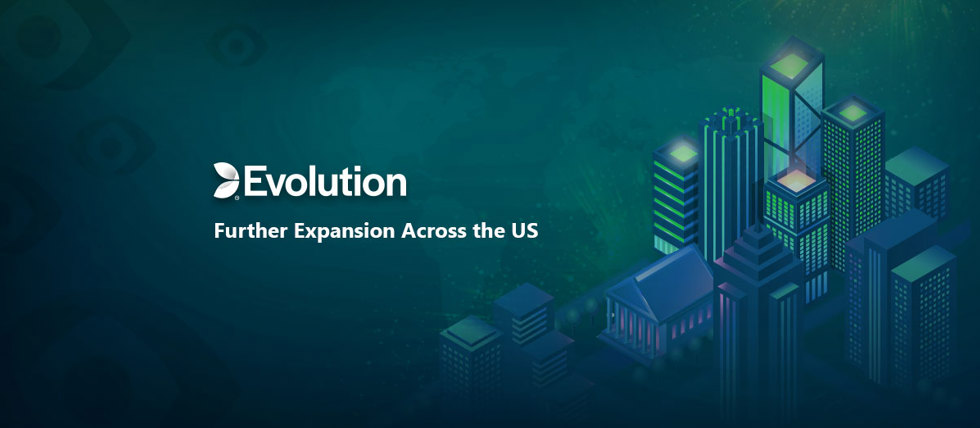 Evolution

Further Expansion Across the US